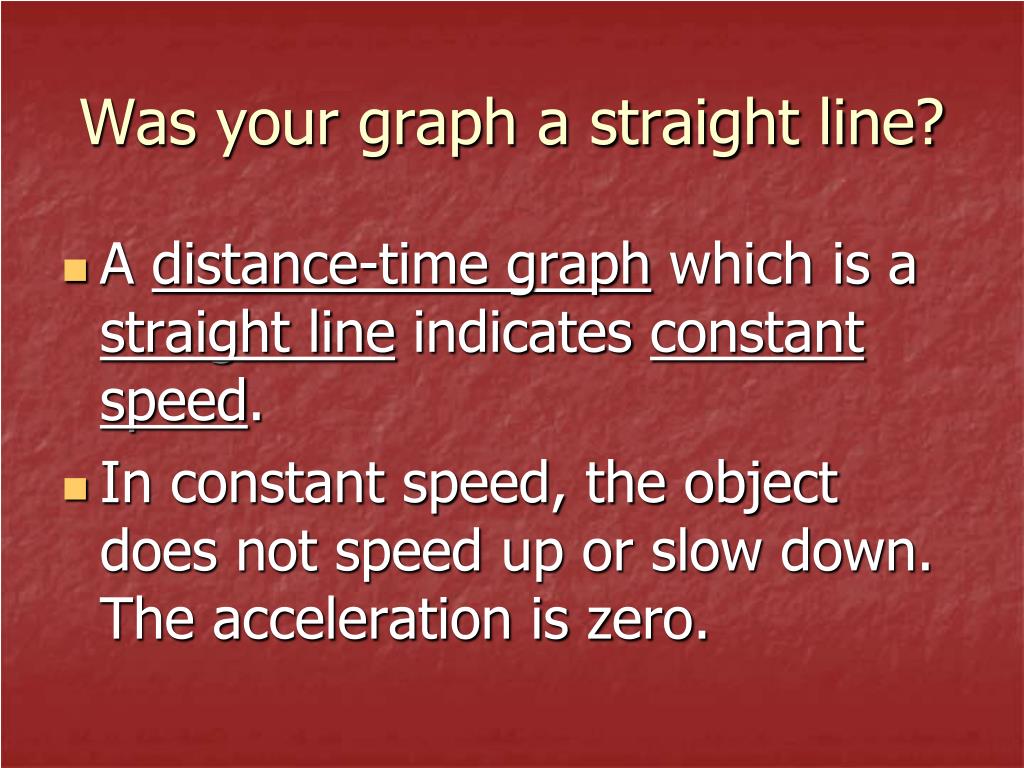 Was your graph a straight line?

A distance-time graph which is a straight line indicates constant speed.

In constant speed, the object does not speed up or slow down. The acceleration is zero.